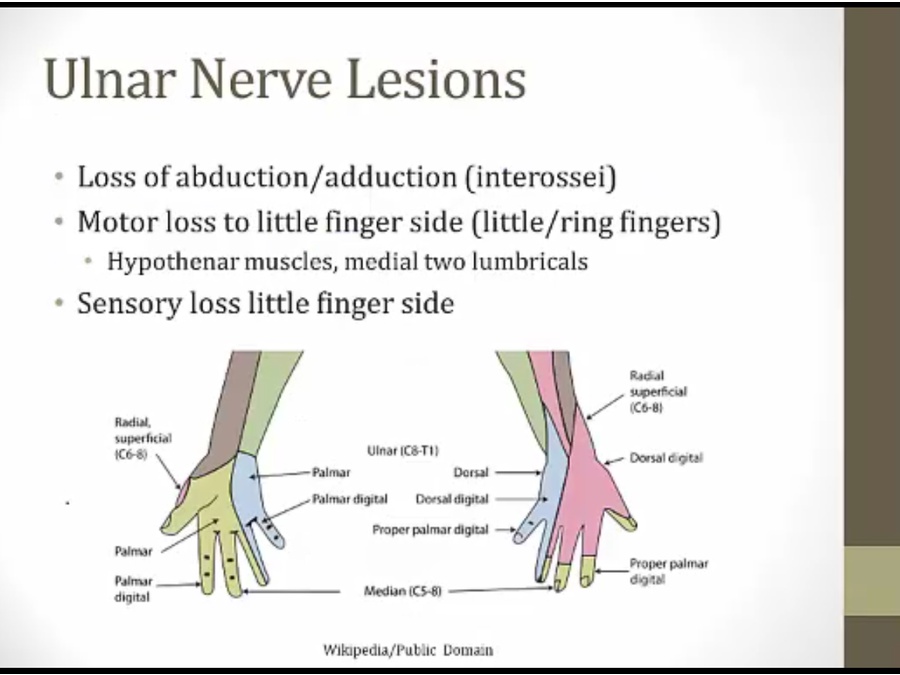 Ulnar Nerve Lesions

• Loss of abduction/adduction (interossei)
• Motor loss to little finger side (little/ring fingers)
  • Hypothenar muscles, medial two lumbricals
• Sensory loss little finger side

Radial, superficial (C6-8)

Palmar

Palmar digital

Palmar

Palmar digital

Ulnar (C8-T1)

Dorsal

Dorsal digital

Proper palmar digital

Median (C5-8)

Radial superficial (C6-8)

Dorsal digital

Proper palmar digital

Wikipedia/Public Domain